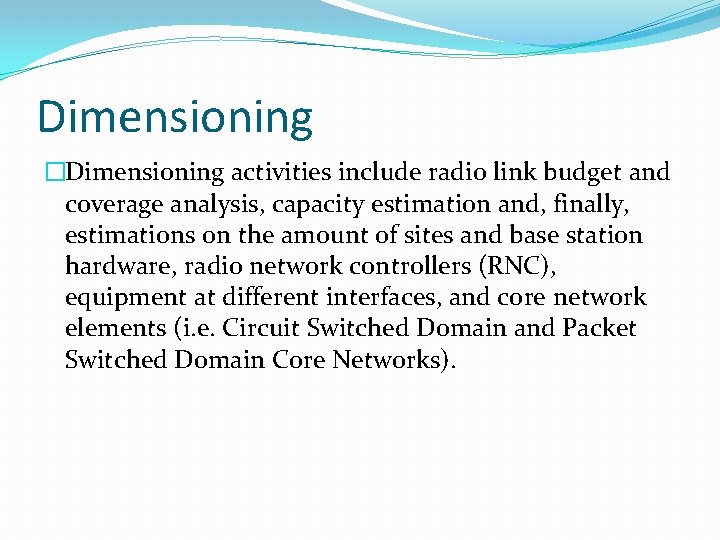 Dimensioning

Dimensioning activities include radio link budget and coverage analysis, capacity estimation and, finally, estimations on the amount of sites and base station hardware, radio network controllers (RNC), equipment at different interfaces, and core network elements (i.e. Circuit Switched Domain and Packet Switched Domain Core Networks).